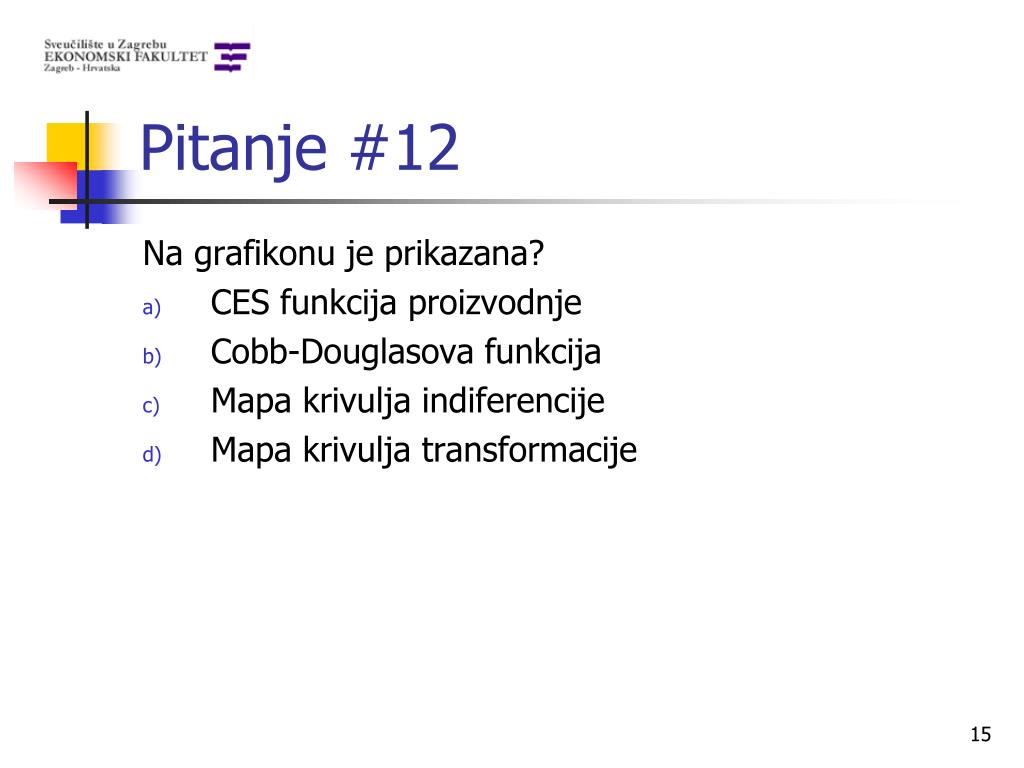 Sveučilište u Zagrebu
EKONOMSKI FAKULTET
Zagreb - Hrvatska

Pitanje #12

Na grafikonu je prikazana?
a) CES funkcija proizvodnje
b) Cobb-Douglasova funkcija
c) Mapa krivulja indiferencije
d) Mapa krivulja transformacije

15